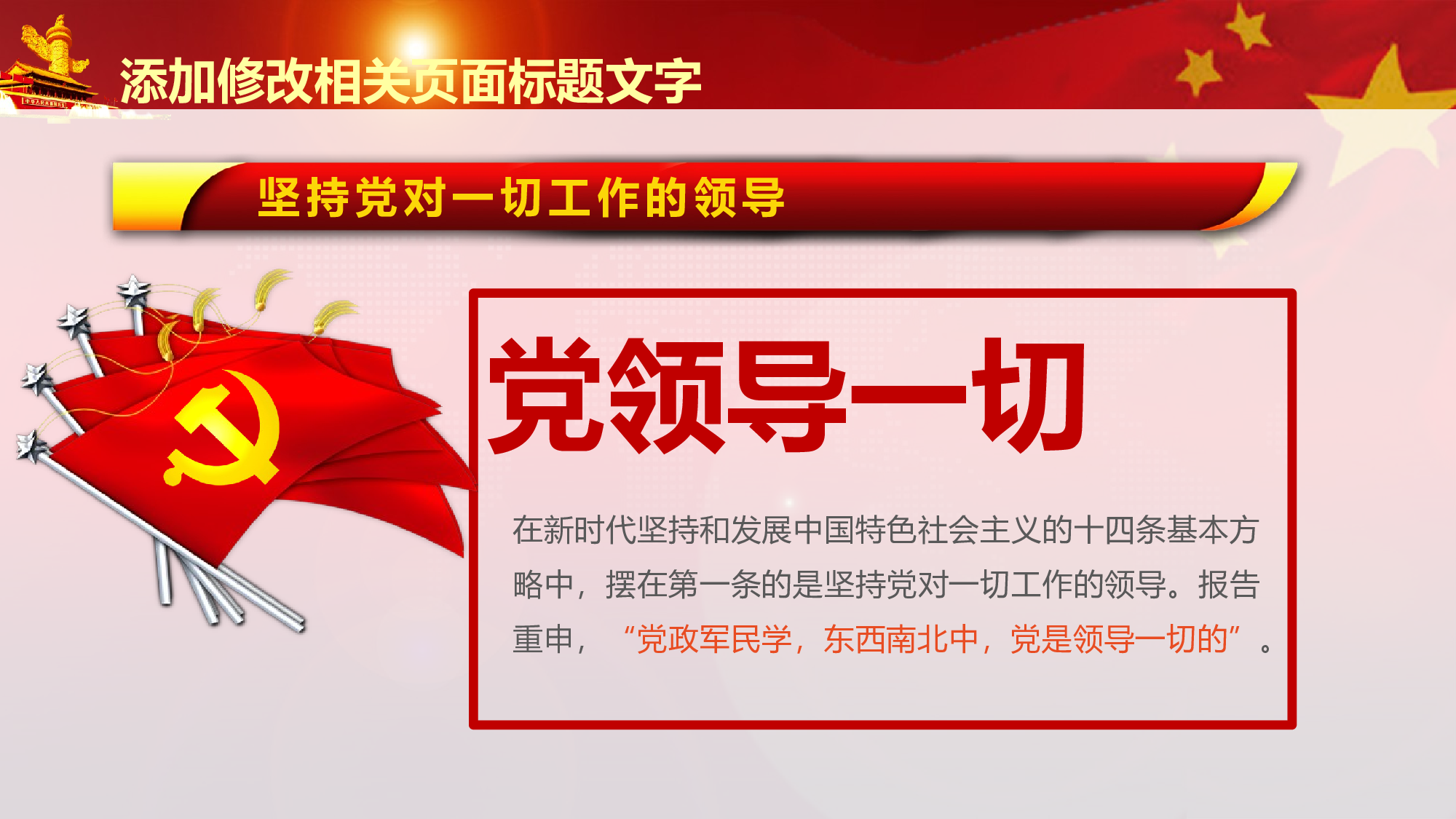 添加修改相关页面标题文字

坚持党对一切工作的领导

党领导一切

在新时代坚持和发展中国特色社会主义的十四条基本方略中，摆在第一条的是坚持党对一切工作的领导。报告重申，“党政军民学，东西南北中，党是领导一切的”。